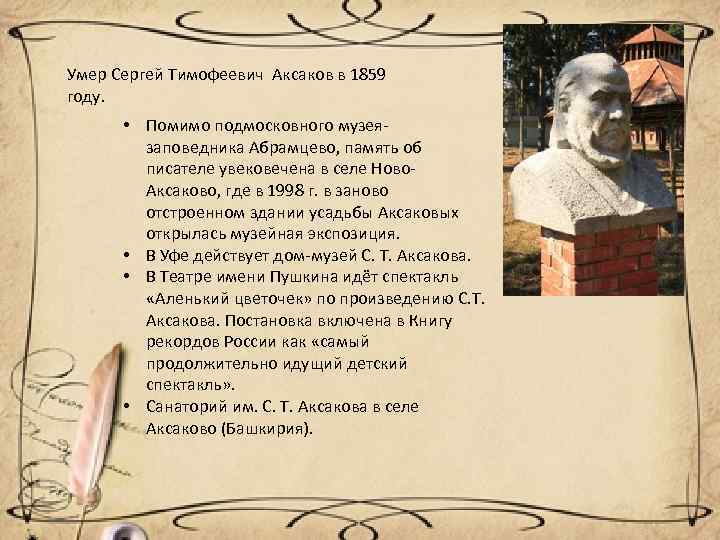 Умер Сергей Тимофеевич Аксаков в 1859 году.

• Помимо подмосковного музея-заповедника Абрамцево, память об писателе увековечена в селе Ново-Аксаково, где в 1998 г. в заново отстроенном здании усадьбы Аксаковых открылась музейная экспозиция.
• В Уфе действует дом-музей С. Т. Аксакова.
• В Театре имени Пушкина идёт спектакль «Аленький цветочек» по произведению С.Т. Аксакова. Постановка включена в Книгу рекордов России как «самый продолжительно идущий детский спектакль».
• Санаторий им. С. Т. Аксакова в селе Аксаково (Башкирия).